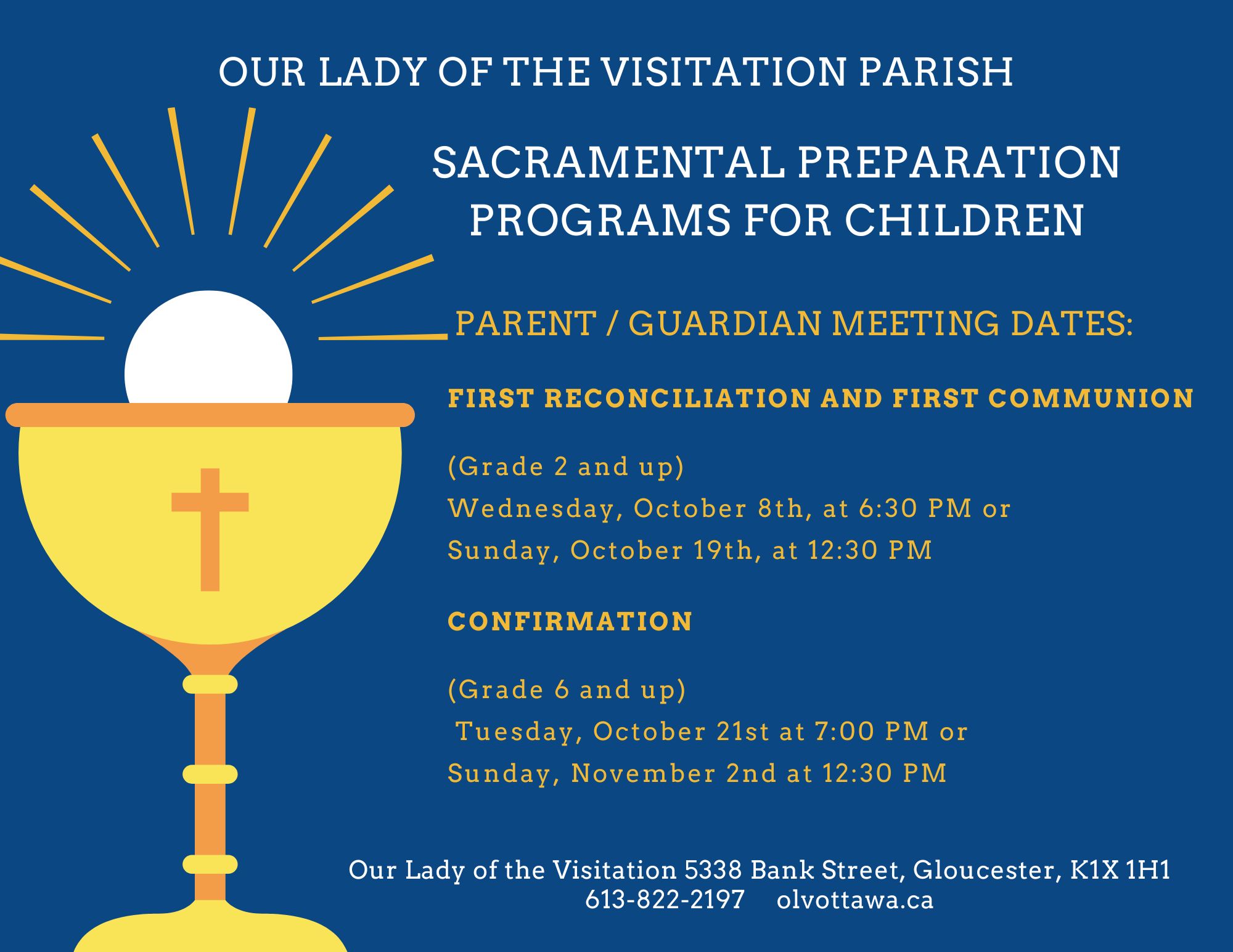 OUR LADY OF THE VISITATION PARISH

SACRAMENTAL PREPARATION PROGRAMS FOR CHILDREN

PARENT / GUARDIAN MEETING DATES:

FIRST RECONCILIATION AND FIRST COMMUNION

(Grade 2 and up)
Wednesday, October 8th, at 6:30 PM or
Sunday, October 19th, at 12:30 PM

CONFIRMATION

(Grade 6 and up)
Tuesday, October 21st at 7:00 PM or
Sunday, November 2nd at 12:30 PM

Our Lady of the Visitation 5338 Bank Street, Gloucester, K1X 1H1
613-822-2197 olvottawa.ca